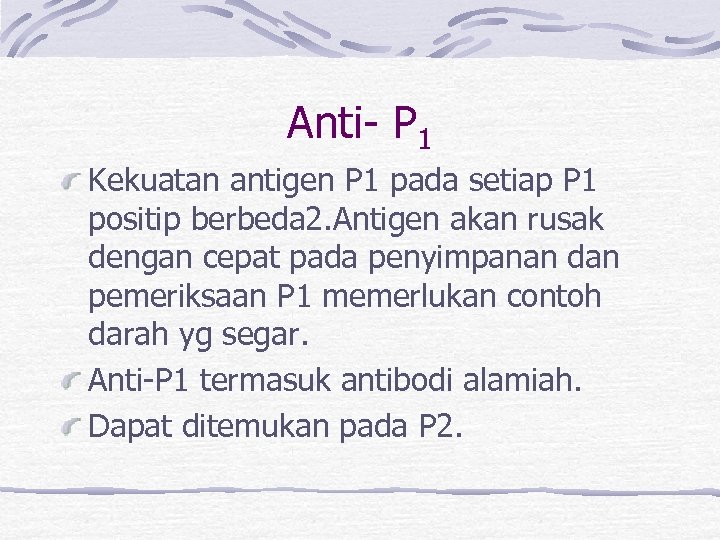 Anti- $P_1$

Kekuatan antigen P1 pada setiap P1 positip berbeda2.Antigen akan rusak dengan cepat pada penyimpanan dan pemeriksaan P1 memerlukan contoh darah yg segar.

Anti-P1 termasuk antibodi alamiah.

Dapat ditemukan pada P2.